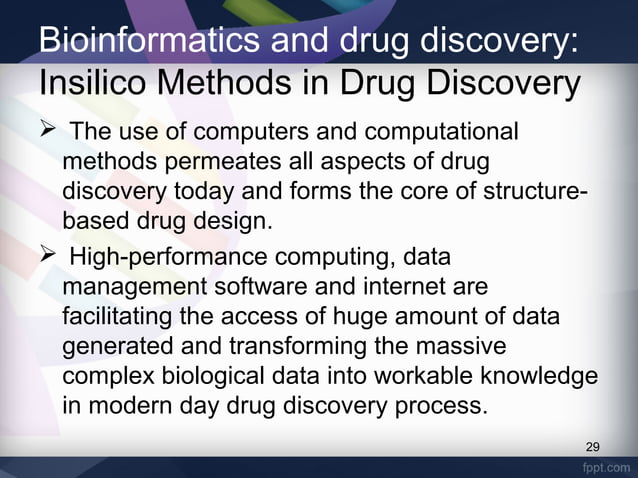 Bioinformatics and drug discovery: Insilico Methods in Drug Discovery

➢ The use of computers and computational methods permeates all aspects of drug discovery today and forms the core of structure-based drug design.

➢ High-performance computing, data management software and internet are facilitating the access of huge amount of data generated and transforming the massive complex biological data into workable knowledge in modern day drug discovery process.

29

fppt.com